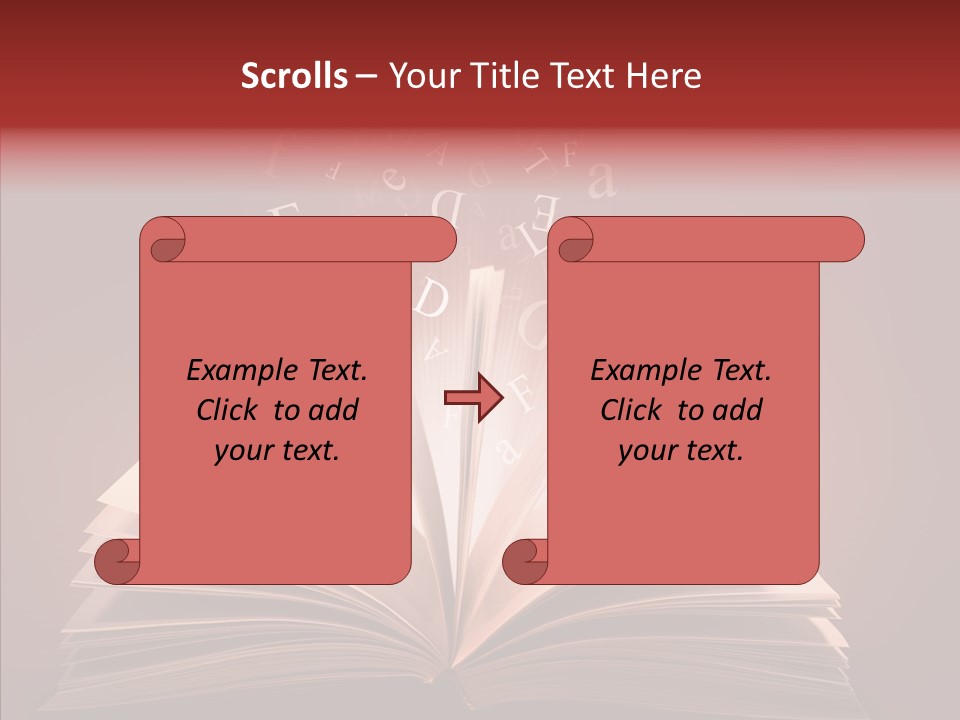 Scrolls – Your Title Text Here

Example Text. Click to add your text.

Example Text. Click to add your text.